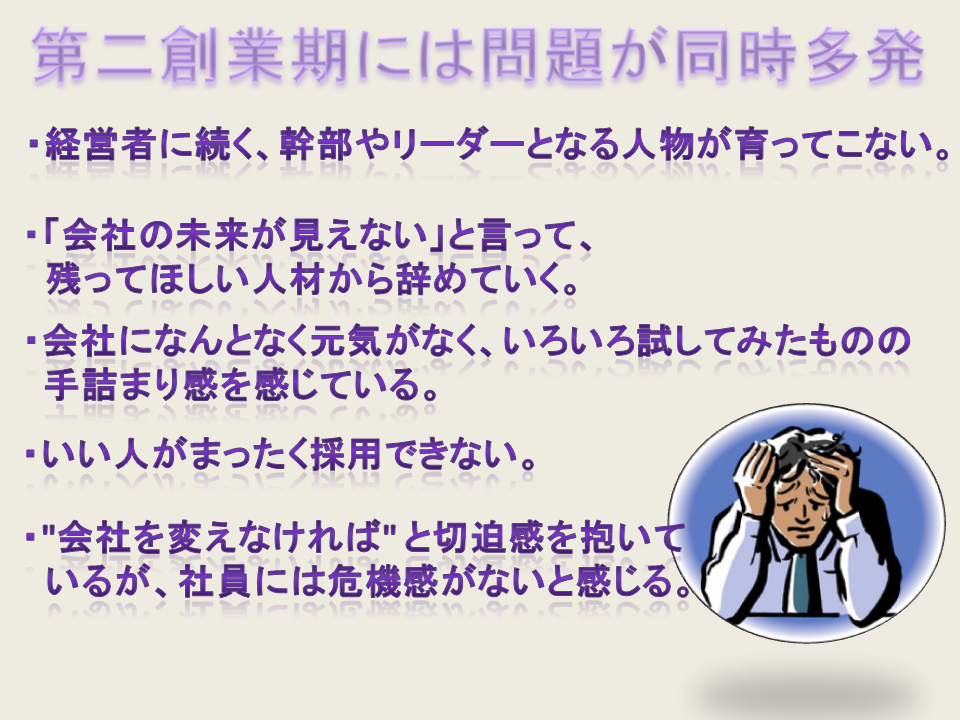 第二創業期には問題が同時多発

・経営者に続く、幹部やリーダーとなる人物が育ってこない。

・「会社の未来が見えない」と言って、残ってほしい人材から辞めていく。

・会社になんとなく元気がなく、いろいろ試してみたものの手詰まり感を感じている。

・いい人がまったく採用できない。

・"会社を変えなければ"と切迫感を抱いているが、社員には危機感がないと感じる。